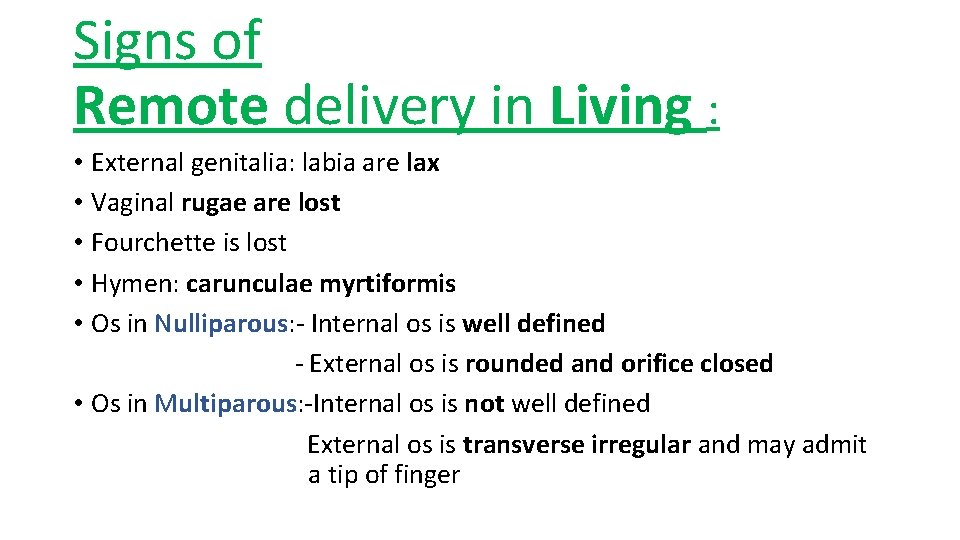 Signs of
Remote delivery in Living :

• External genitalia: labia are lax
• Vaginal rugae are lost
• Fourchette is lost
• Hymen: carunculae myrtiformis
• Os in Nulliparous:- Internal os is well defined
- External os is rounded and orifice closed
• Os in Multiparous:-Internal os is not well defined
External os is transverse irregular and may admit a tip of finger